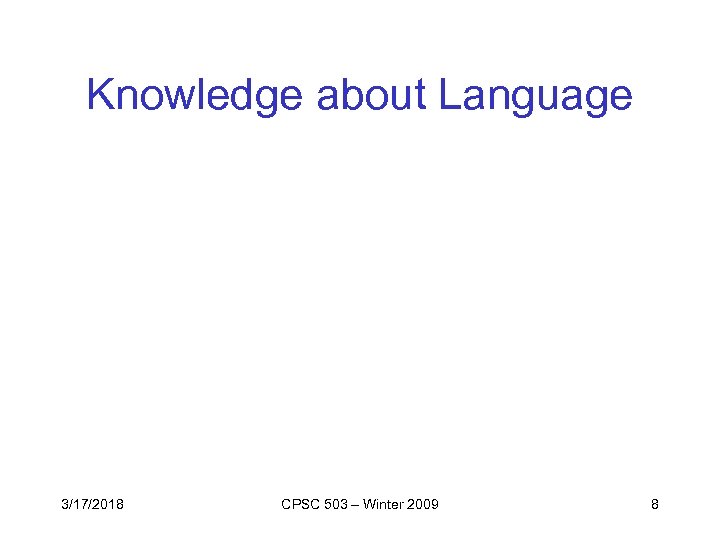 Knowledge about Language

3/17/2018

CPSC 503 – Winter 2009

8